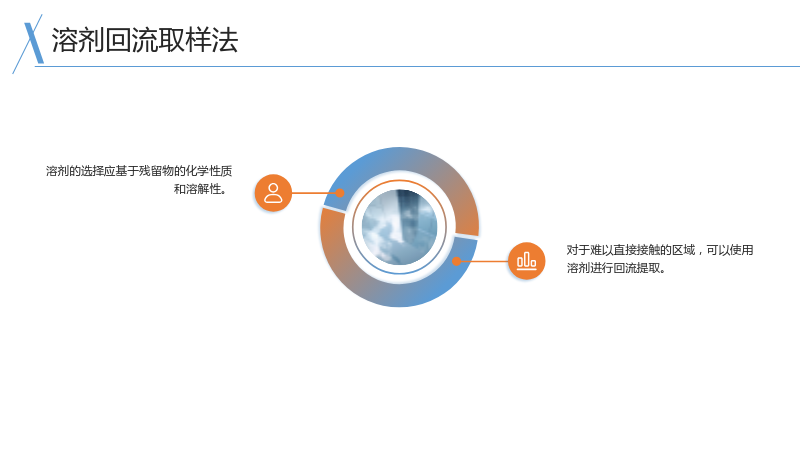 溶剂回流取样法

溶剂的选择应基于残留物的化学性质和溶解性。

对于难以直接接触的区域，可以使用溶剂进行回流提取。